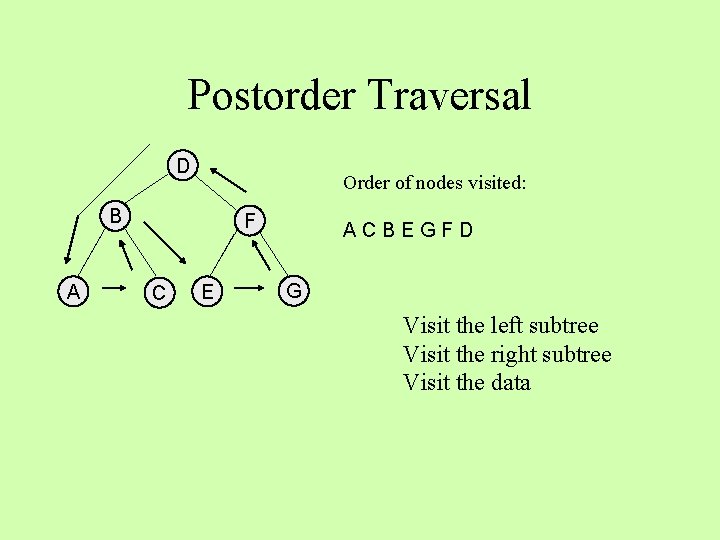 Postorder Traversal

D

B

F

A

C

E

G

Order of nodes visited:

A C B E G F D

Visit the left subtree
Visit the right subtree
Visit the data